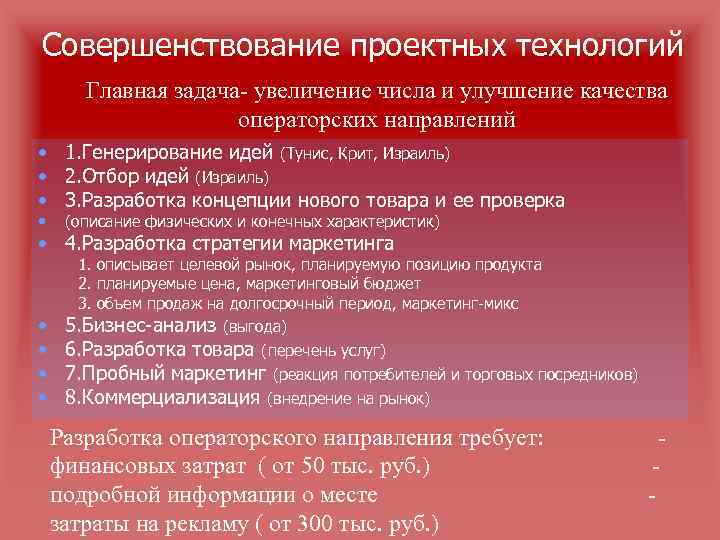 Совершенствование проектных технологий

Главная задача- увеличение числа и улучшение качества операторских направлений

- 1.Генерирование идей (Тунис, Крит, Израиль)
- 2.Отбор идей (Израиль)
- 3.Разработка концепции нового товара и ее проверка
- (описание физических и конечных характеристик)
- 4.Разработка стратегии маркетинга
  1. описывает целевой рынок, планируемую позицию продукта
  2. планируемые цена, маркетинговый бюджет
  3. объем продаж на долгосрочный период, маркетинг-микс
- 5.Бизнес-анализ (выгода)
- 6.Разработка товара (перечень услуг)
- 7.Пробный маркетинг (реакция потребителей и торговых посредников)
- 8.Коммерциализация (внедрение на рынок)

Разработка операторского направления требует: - финансовых затрат ( от 50 тыс. руб.) - подробной информации о месте - затраты на рекламу ( от 300 тыс. руб.)